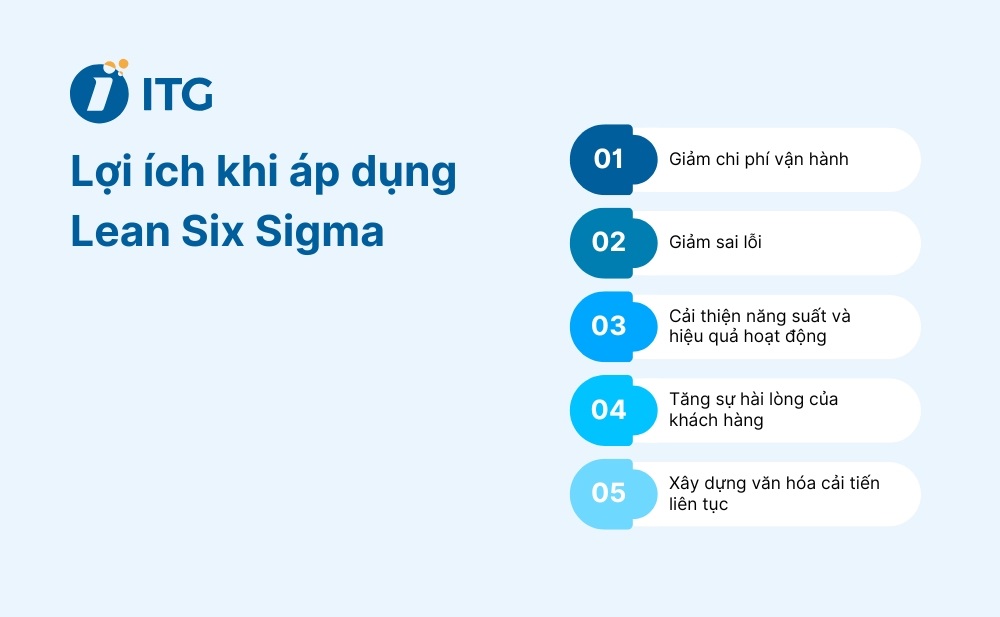 ITG

Lợi ích khi áp dụng Lean Six Sigma

01 Giảm chi phí vận hành

02 Giảm sai lỗi

03 Cải thiện năng suất và hiệu quả hoạt động

04 Tăng sự hài lòng của khách hàng

05 Xây dựng văn hóa cải tiến liên tục